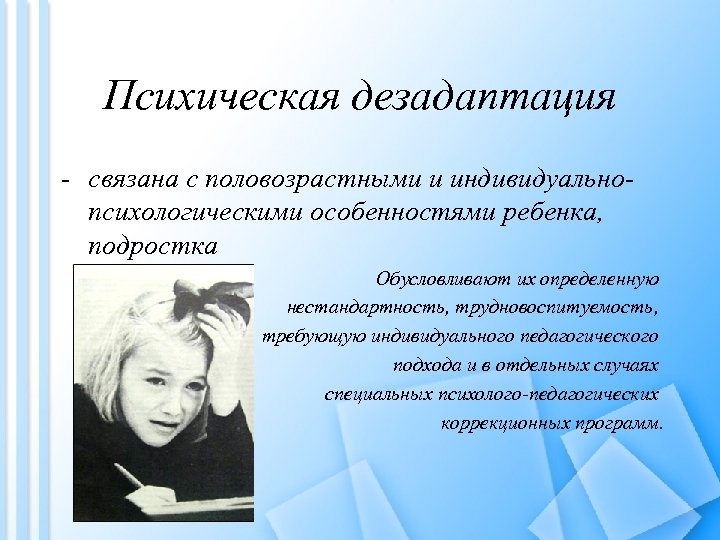 Психическая дезадаптация

- связана с половозрастными и индивидуально-психологическими особенностями ребенка, подростка

Обусловливают их определенную нестандартность, трудновоспитуемость, требующую индивидуального педагогического подхода и в отдельных случаях специальных психолого-педагогических коррекционных программ.